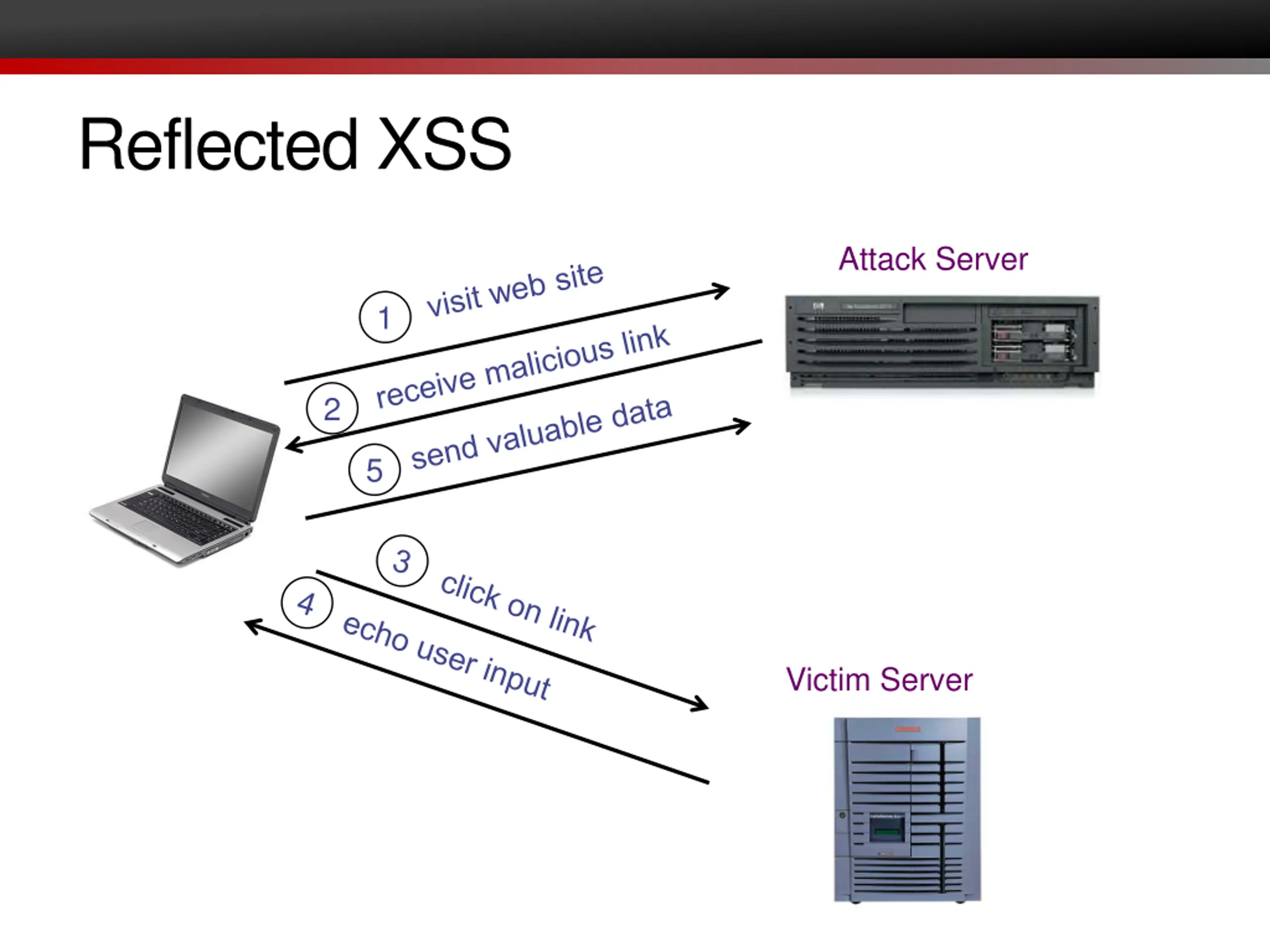 Reflected XSS

Attack Server

1 visit web site

2 receive malicious link

5 send valuable data

3 click on link

4 echo user input

Victim Server